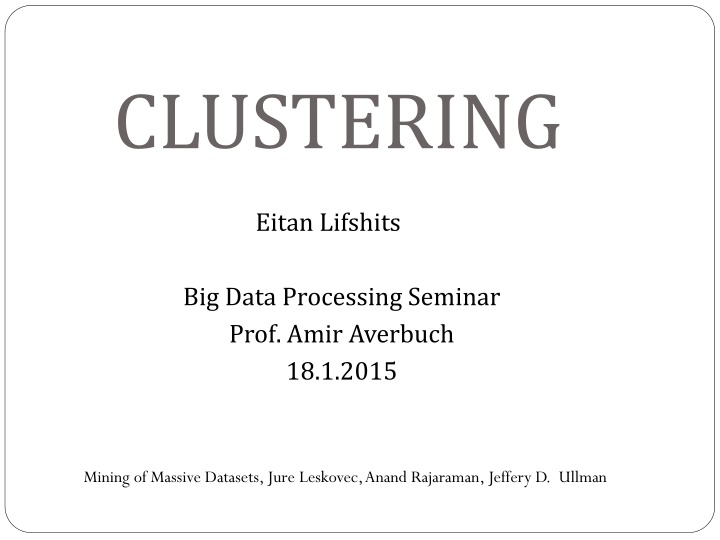 CLUSTERING

Eitan Lifshits

Big Data Processing Seminar
Prof. Amir Averbuch
18.1.2015

Mining of Massive Datasets, Jure Leskovec, Anand Rajaraman, Jeffery D. Ullman